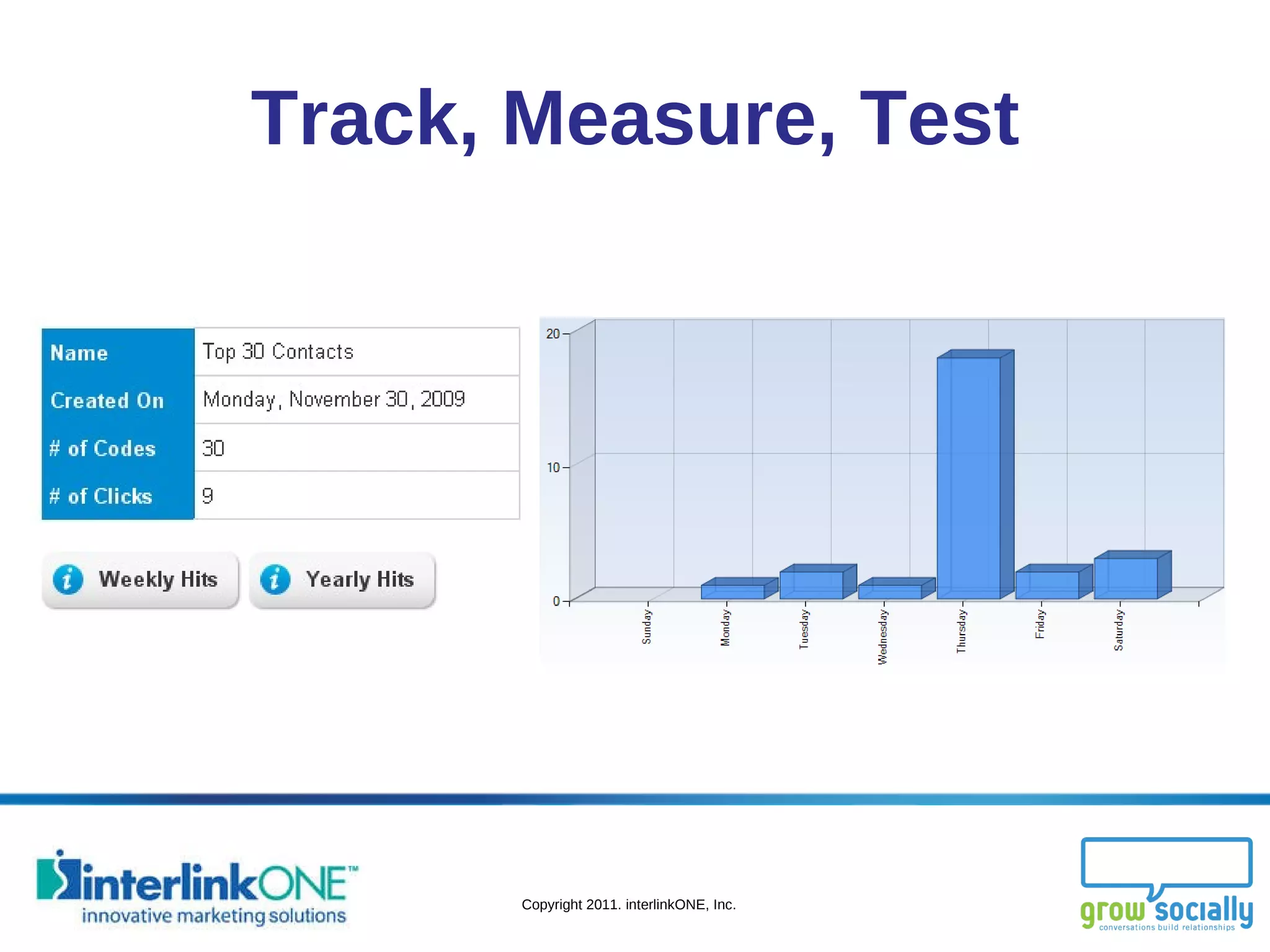 Track, Measure, Test

| Name | Top 30 Contacts |
|---|---|
| Created On | Monday, November 30, 2009 |
| # of Codes | 30 |
| # of Clicks | 9 |

Weekly Hits Yearly Hits

20
10
0
Sunday
Monday
Tuesday
Wednesday
Thursday
Friday
Saturday

interlinkONE™
innovative marketing solutions

Copyright 2011. interlinkONE, Inc.

grow socially
conversations build relationships